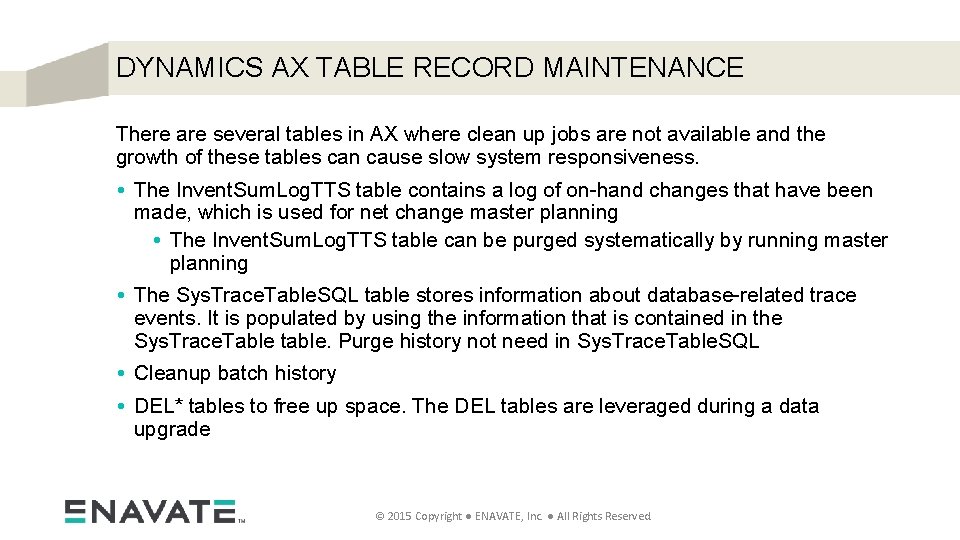 DYNAMICS AX TABLE RECORD MAINTENANCE

There are several tables in AX where clean up jobs are not available and the growth of these tables can cause slow system responsiveness.

• The InventSumLogTTS table contains a log of on-hand changes that have been made, which is used for net change master planning
  • The InventSumLogTTS table can be purged systematically by running master planning
• The SysTraceTableSQL table stores information about database-related trace events. It is populated by using the information that is contained in the SysTraceTable table. Purge history not need in SysTraceTableSQL
• Cleanup batch history
• DEL* tables to free up space. The DEL tables are leveraged during a data upgrade

ENAVATE™

© 2015 Copyright ● ENAVATE, Inc. ● All Rights Reserved